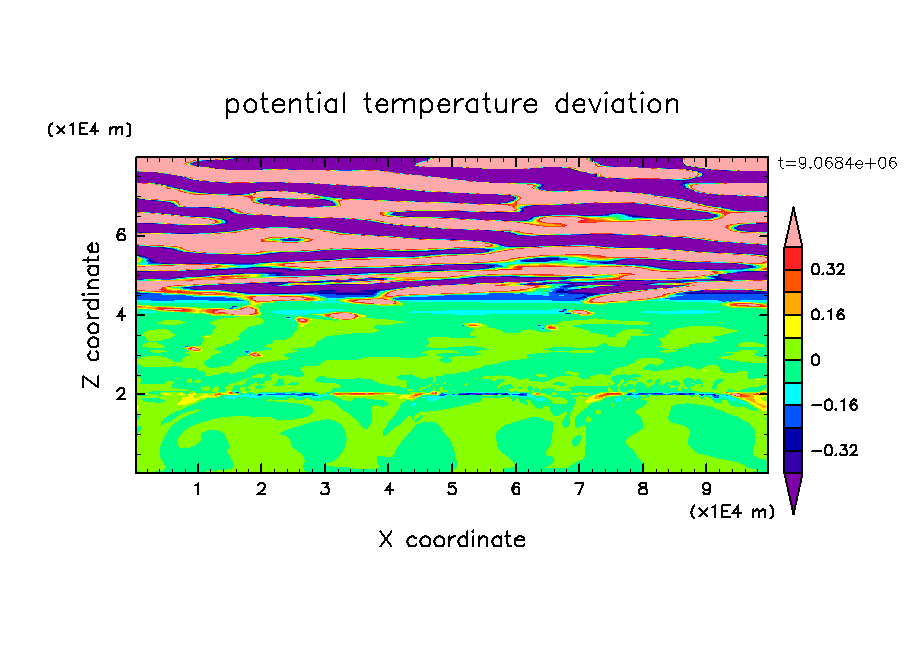 potential temperature deviation

(x1E4 m)

t=9.0684e+06

Z coordinate

6

4

2

0.32

0.16

0

−0.16

−0.32

1 2 3 4 5 6 7 8 9

(x1E4 m)

X coordinate